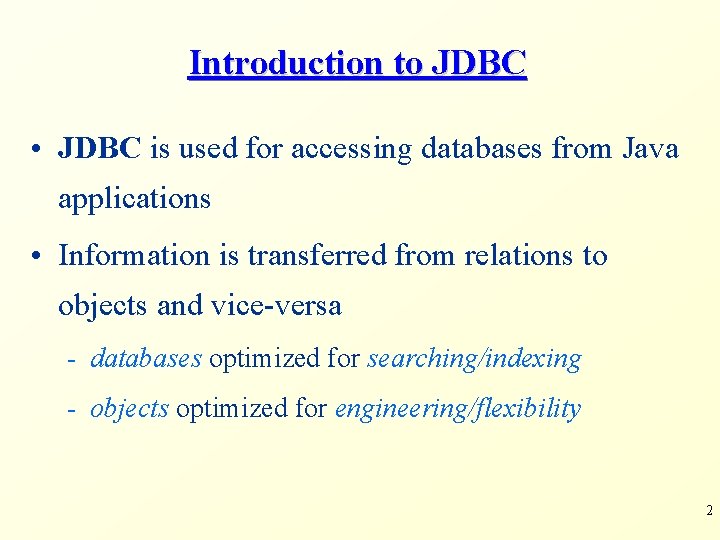 Introduction to JDBC

• JDBC is used for accessing databases from Java applications

• Information is transferred from relations to objects and vice-versa

- databases optimized for searching/indexing

- objects optimized for engineering/flexibility

2